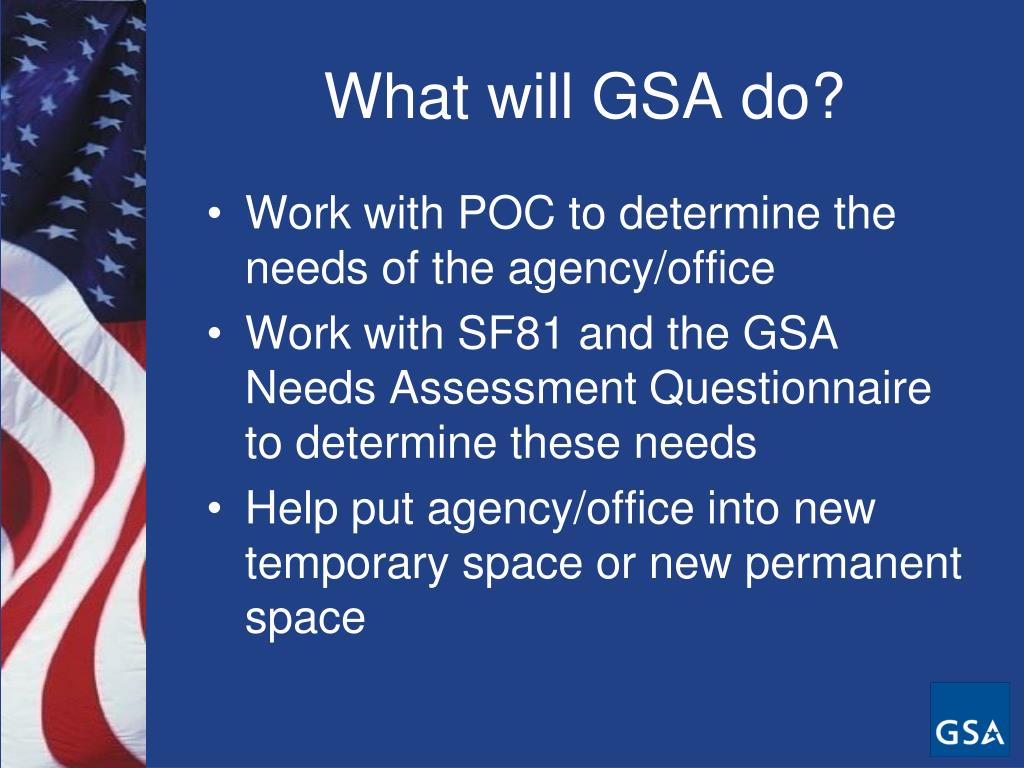 What will GSA do?

• Work with POC to determine the needs of the agency/office
• Work with SF81 and the GSA Needs Assessment Questionnaire to determine these needs
• Help put agency/office into new temporary space or new permanent space

GSA